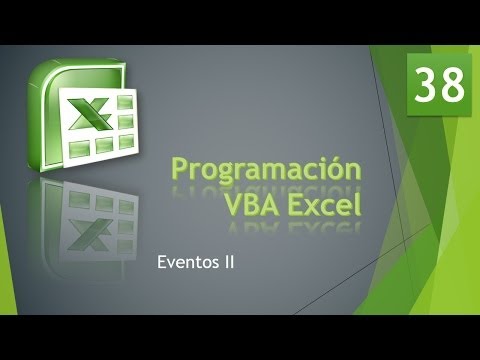 38

Programación VBA Excel

Eventos II